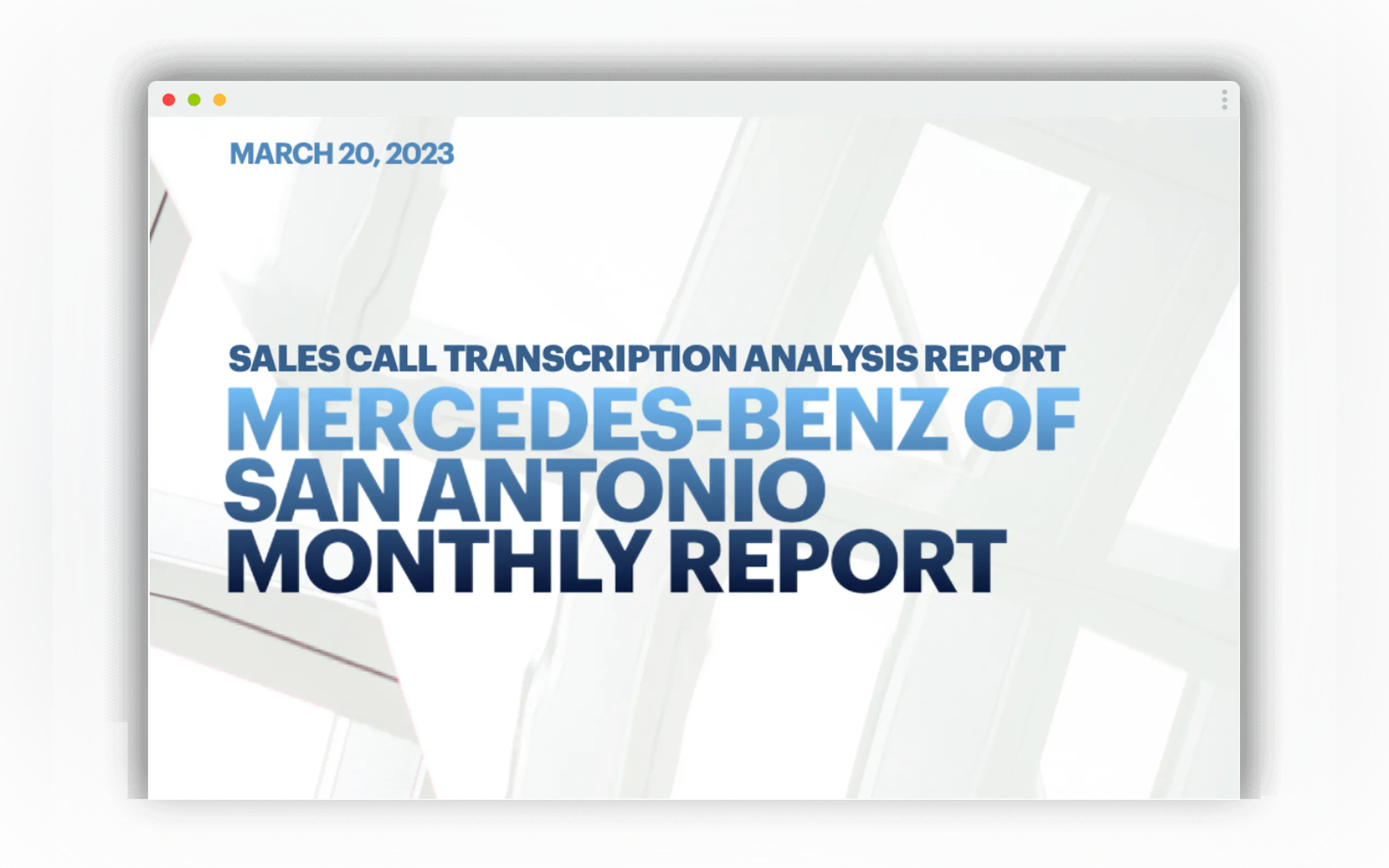 MARCH 20, 2023

SALES CALL TRANSCRIPTION ANALYSIS REPORT

MERCEDES-BENZ OF SAN ANTONIO MONTHLY REPORT